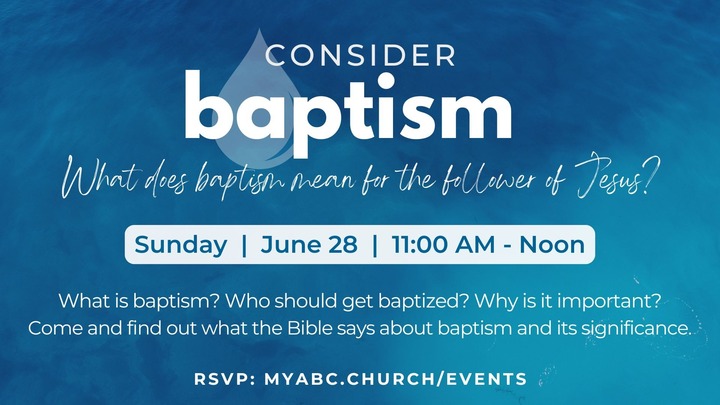 CONSIDER
baptism

What does baptism mean for the follower of Jesus?

Sunday | June 28 | 11:00 AM - Noon

What is baptism? Who should get baptized? Why is it important? Come and find out what the Bible says about baptism and its significance.

RSVP: MYABC.CHURCH/EVENTS